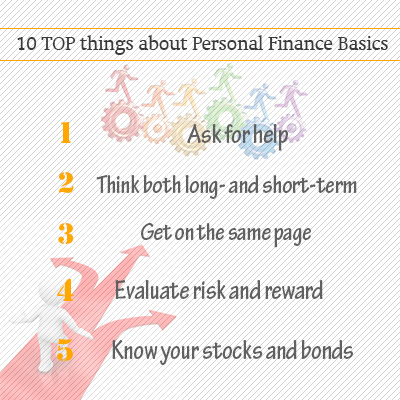 10 TOP things about Personal Finance Basics

1 Ask for help

2 Think both long- and short-term

3 Get on the same page

4 Evaluate risk and reward

5 Know your stocks and bonds